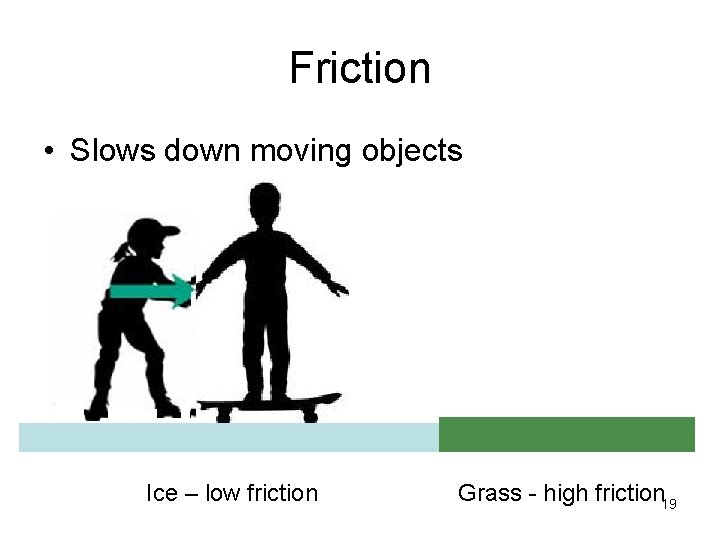 Friction

• Slows down moving objects

Ice – low friction

Grass - high friction

19